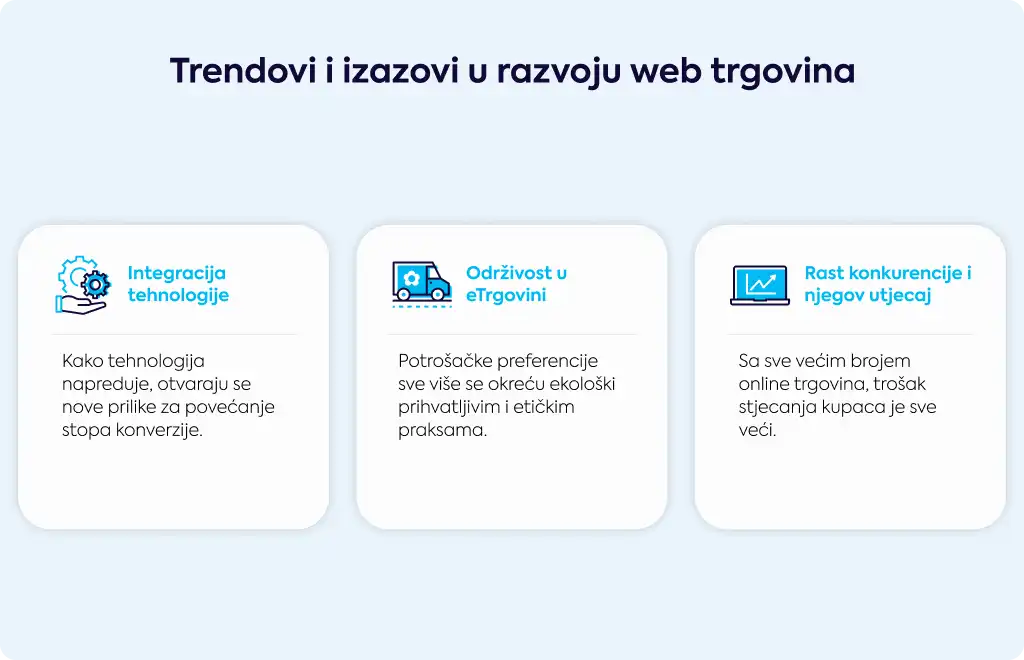 Trendovi i izazovi u razvoju web trgovina

Integracija tehnologije

Kako tehnologija napreduje, otvaraju se nove prilike za povećanje stopa konverzije.

Održivost u eTrgovini

Potrošačke preferencije sve više se okreću ekološki prihvatljivim i etičkim praksama.

Rast konkurencije i njegov utjecaj

Sa sve većim brojem online trgovina, trošak stjecanja kupaca je sve veći.